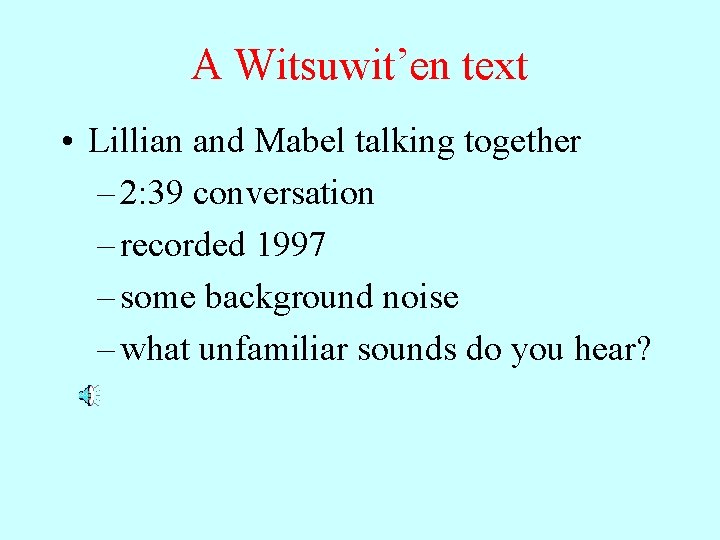 A Witsuwit’en text

• Lillian and Mabel talking together
– 2:39 conversation
– recorded 1997
– some background noise
– what unfamiliar sounds do you hear?